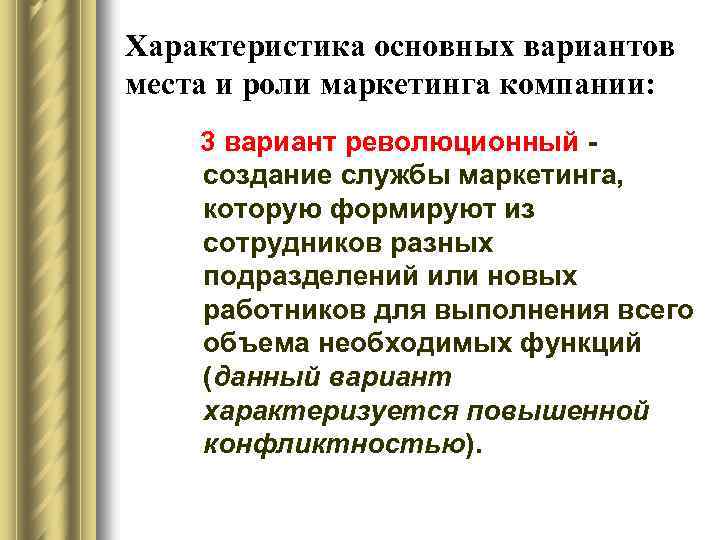 Характеристика основных вариантов места и роли маркетинга компании:

3 вариант революционный - создание службы маркетинга, которую формируют из сотрудников разных подразделений или новых работников для выполнения всего объема необходимых функций (данный вариант характеризуется повышенной конфликтностью).